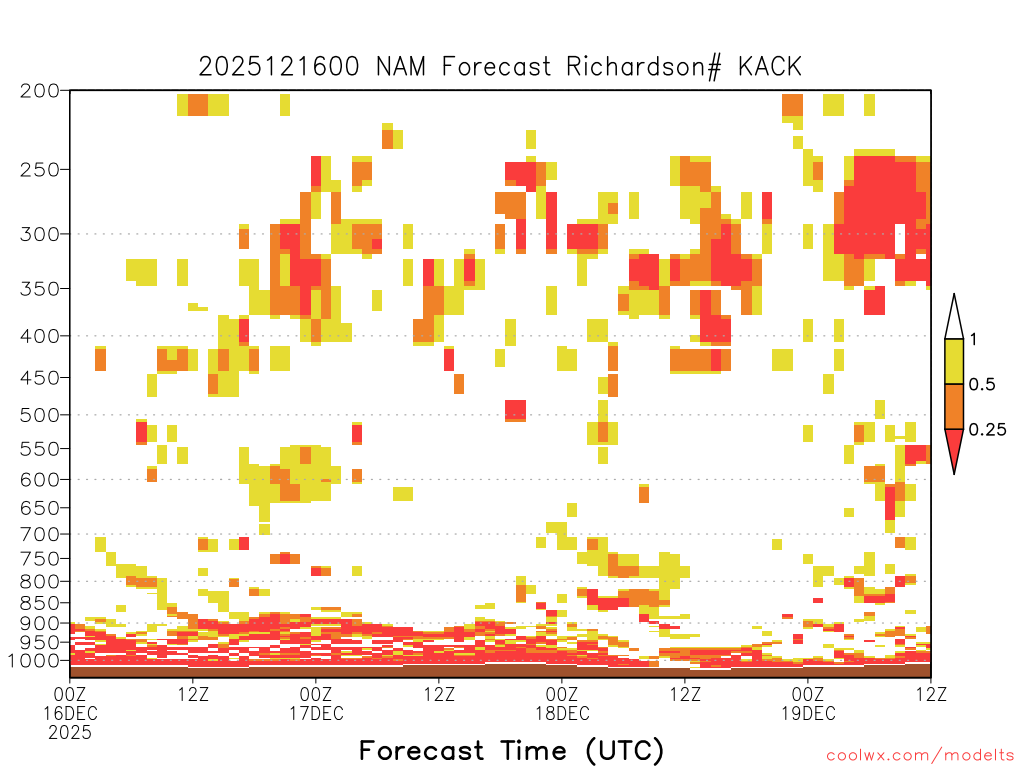 2025121600 NAM Forecast Richardson# KACK

200
250
300
350
400
450
500
550
600
650
700
750
800
850
900
950
1000

1
0.5
0.25

00Z 16DEC 2025
12Z
00Z 17DEC
12Z
00Z 18DEC
12Z
00Z 19DEC
12Z

Forecast Time (UTC)

coolwx.com/modelts